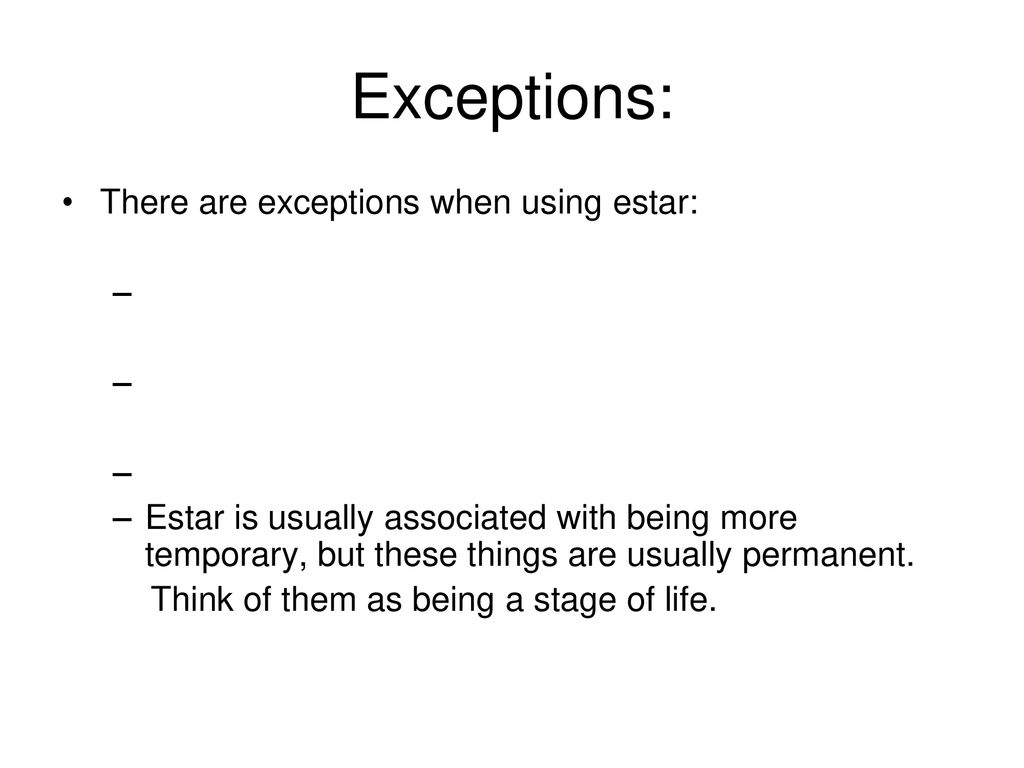 Exceptions:

• There are exceptions when using estar:

–

–

–

– Estar is usually associated with being more temporary, but these things are usually permanent.

Think of them as being a stage of life.